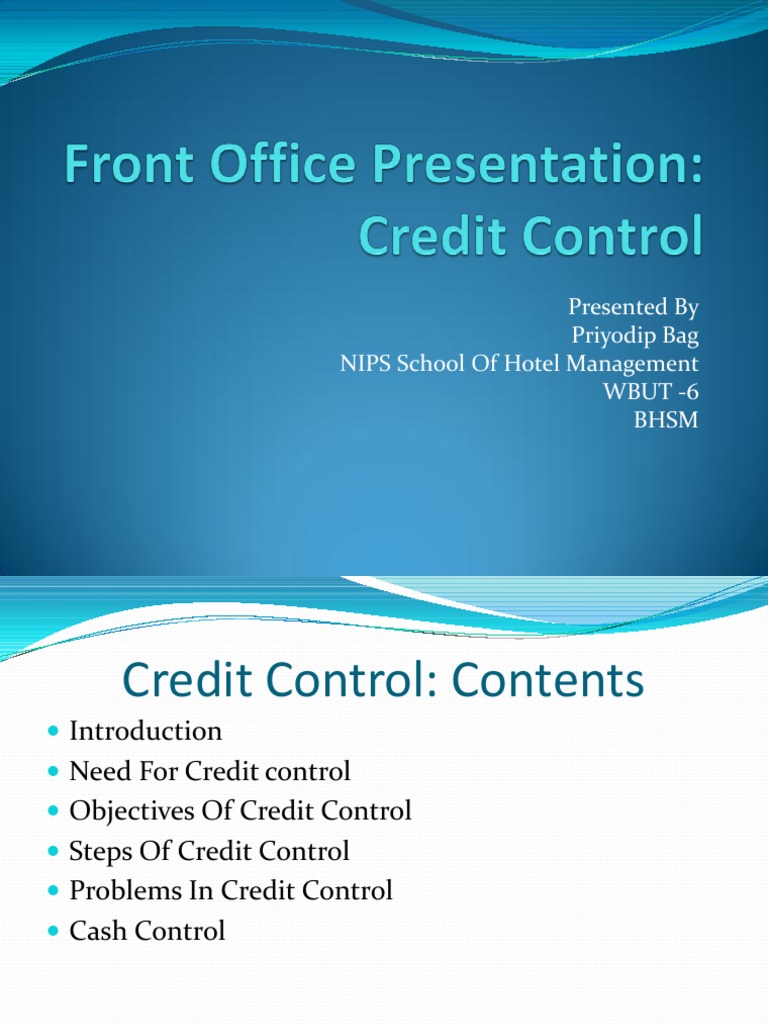 Front Office Presentation: Credit Control

Presented By
Priyodip Bag
NIPS School Of Hotel Management
WBUT -6
BHSM

Credit Control: Contents

- Introduction
- Need For Credit control
- Objectives Of Credit Control
- Steps Of Credit Control
- Problems In Credit Control
- Cash Control